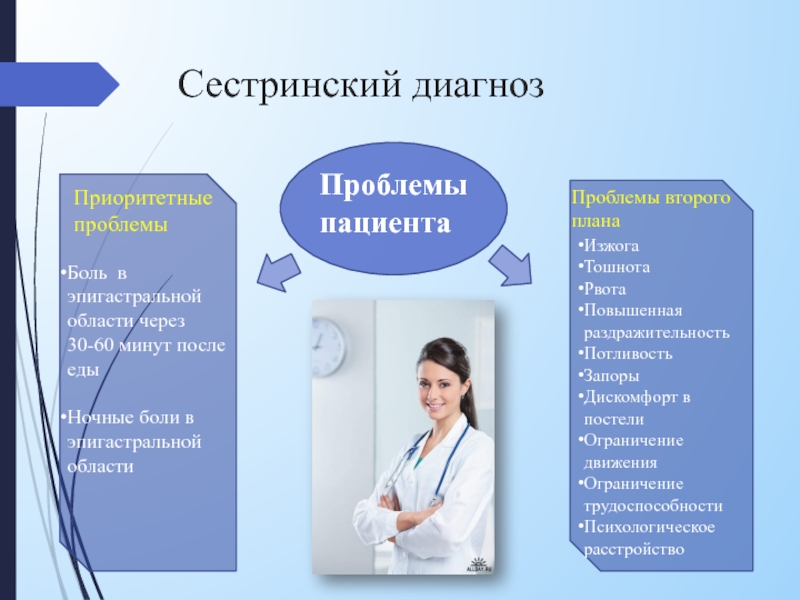 Сестринский диагноз

Проблемы пациента

Приоритетные проблемы

•Боль в эпигастральной области через 30-60 минут после еды

•Ночные боли в эпигастральной области

Проблемы второго плана

•Изжога
•Тошнота
•Рвота
•Повышенная раздражительность
•Потливость
•Запоры
•Дискомфорт в постели
•Ограничение движения
•Ограничение трудоспособности
•Психологическое расстройство

ALLDAY.RU